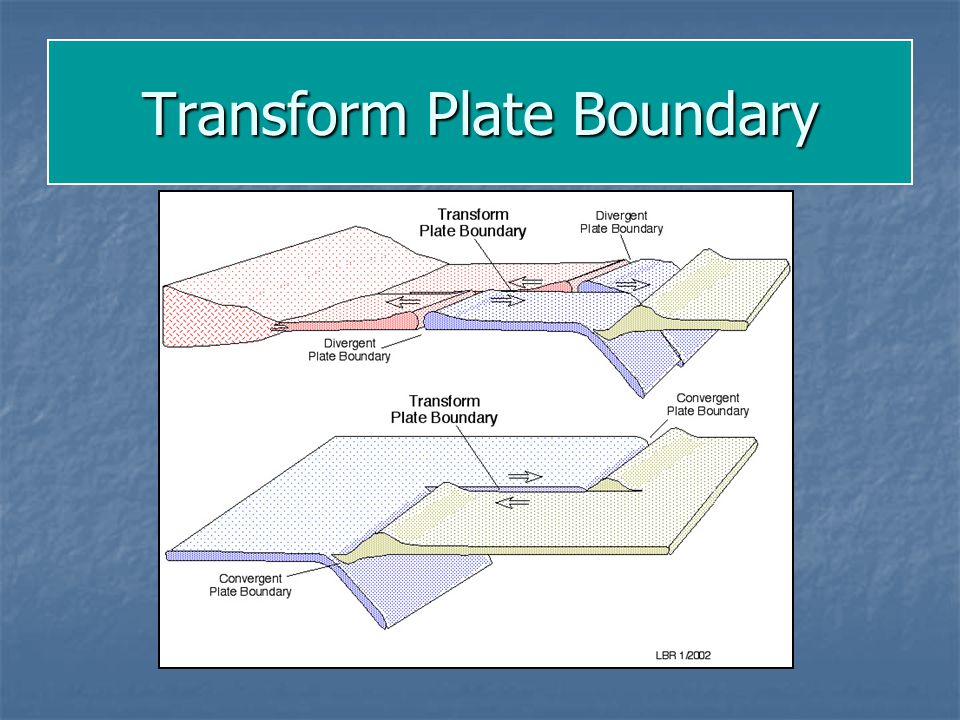 Transform Plate Boundary

Transform Plate Boundary

Divergent Plate Boundary

Divergent Plate Boundary

Transform Plate Boundary

Convergent Plate Boundary

Convergent Plate Boundary

LBR 1/2002